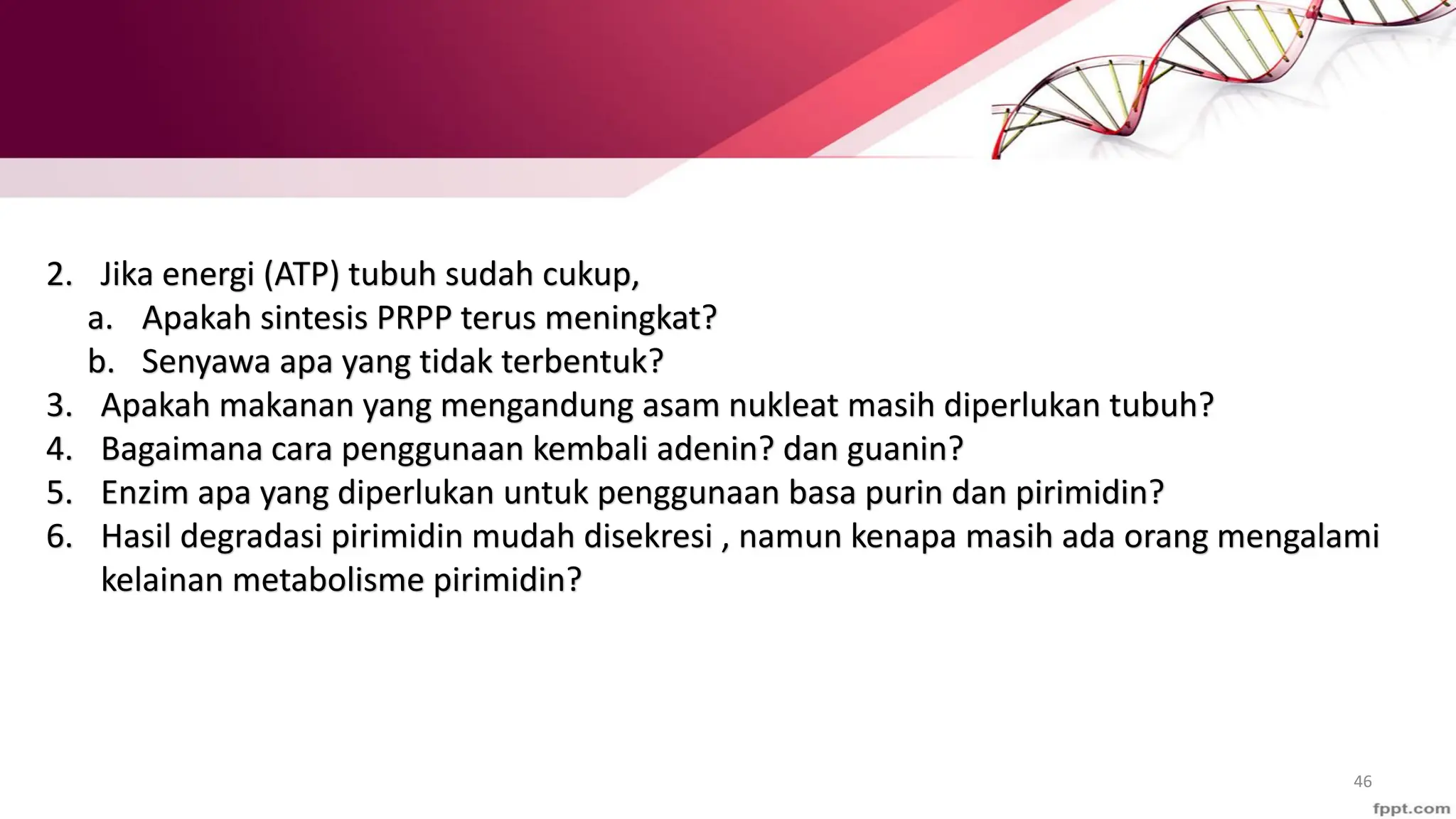 2. Jika energi (ATP) tubuh sudah cukup,
a. Apakah sintesis PRPP terus meningkat?
b. Senyawa apa yang tidak terbentuk?
3. Apakah makanan yang mengandung asam nukleat masih diperlukan tubuh?
4. Bagaimana cara penggunaan kembali adenin? dan guanin?
5. Enzim apa yang diperlukan untuk penggunaan basa purin dan pirimidin?
6. Hasil degradasi pirimidin mudah disekresi , namun kenapa masih ada orang mengalami kelainan metabolisme pirimidin?

46

fppt.com